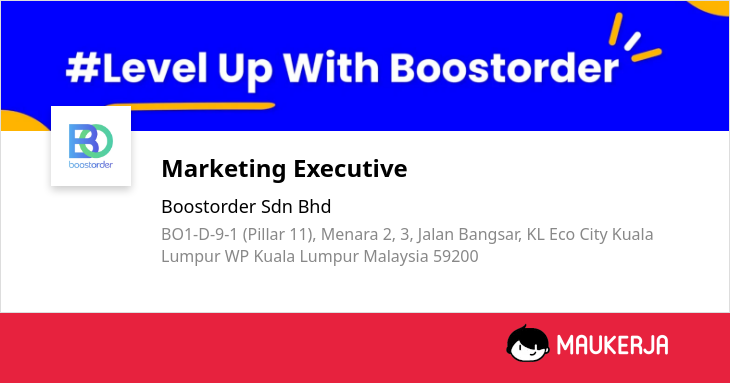 #Level Up With Boostorder

BO
boostorder

Marketing Executive

Boostorder Sdn Bhd

BO1-D-9-1 (Pillar 11), Menara 2, 3, Jalan Bangsar, KL Eco City Kuala Lumpur WP Kuala Lumpur Malaysia 59200

MAUKERJA